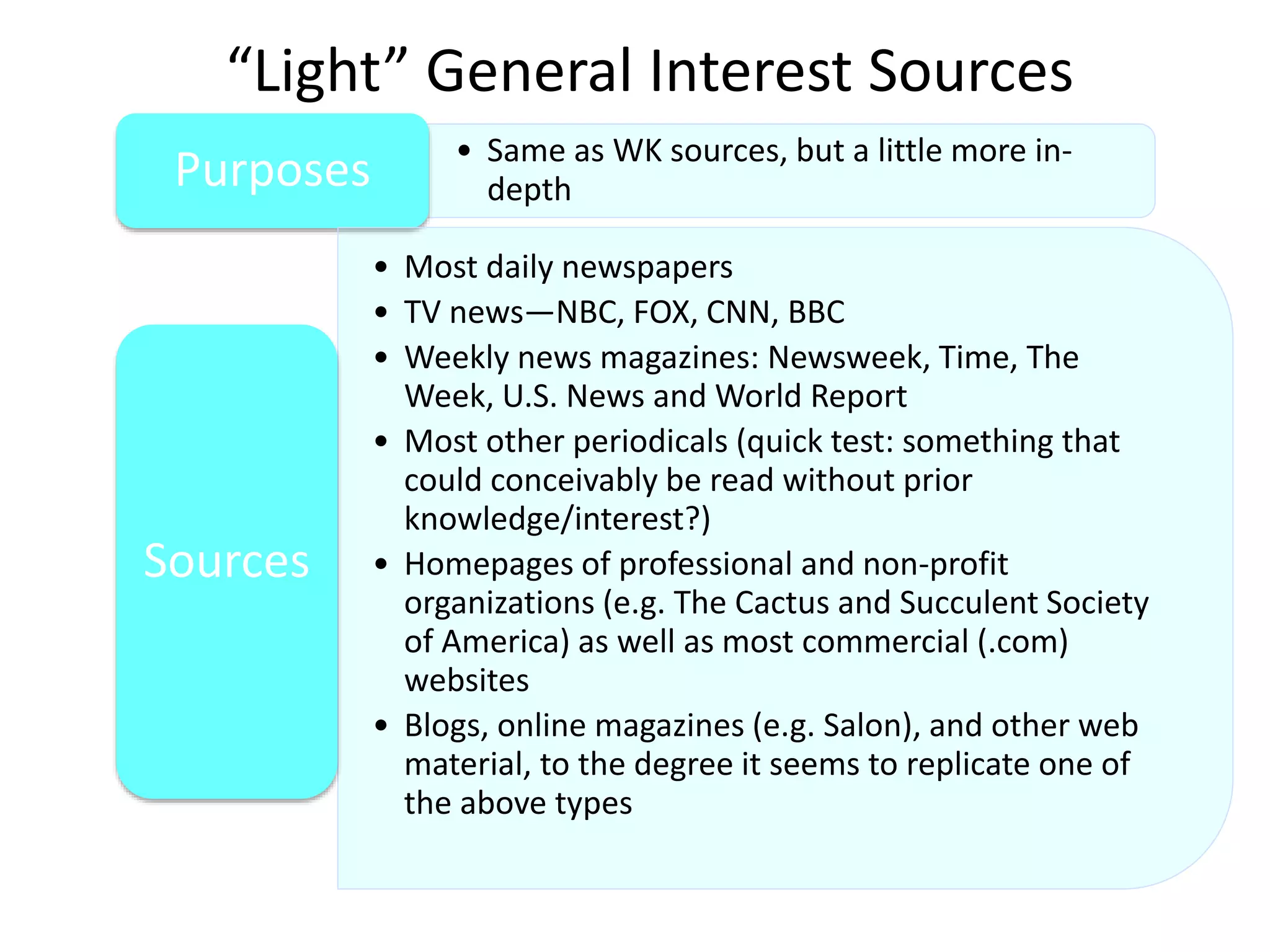 “Light” General Interest Sources

Purposes

• Same as WK sources, but a little more in-depth

Sources

• Most daily newspapers
• TV news—NBC, FOX, CNN, BBC
• Weekly news magazines: Newsweek, Time, The Week, U.S. News and World Report
• Most other periodicals (quick test: something that could conceivably be read without prior knowledge/interest?)
• Homepages of professional and non-profit organizations (e.g. The Cactus and Succulent Society of America) as well as most commercial (.com) websites
• Blogs, online magazines (e.g. Salon), and other web material, to the degree it seems to replicate one of the above types